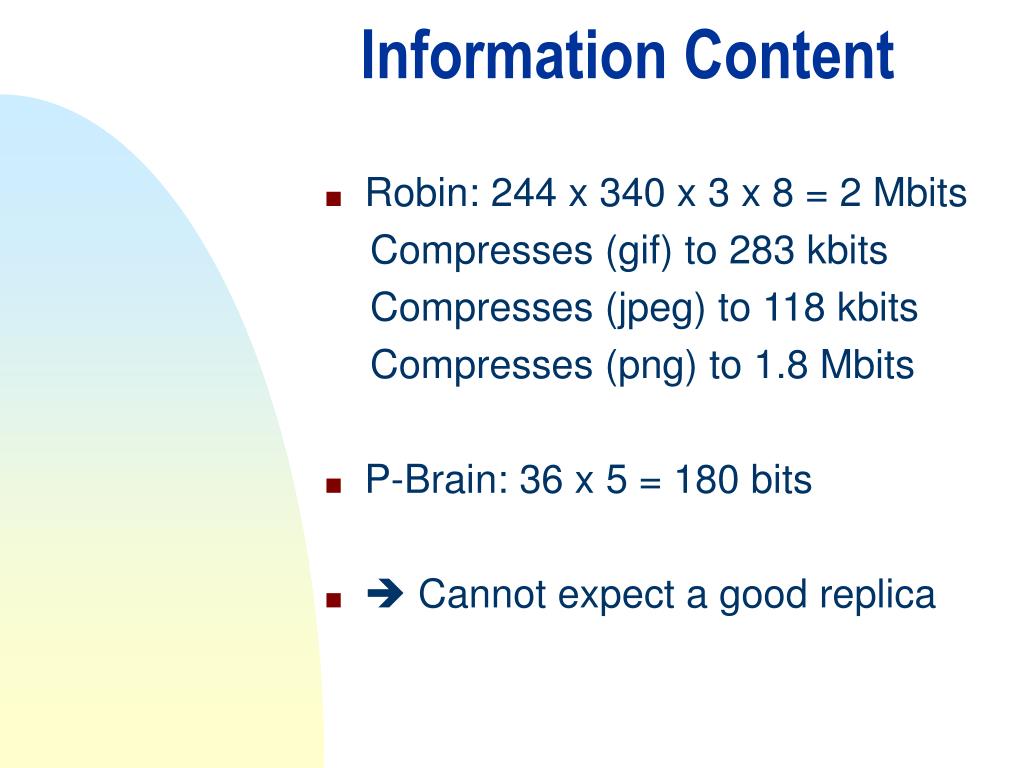 Information Content

■ Robin: 244 x 340 x 3 x 8 = 2 Mbits
Compresses (gif) to 283 kbits
Compresses (jpeg) to 118 kbits
Compresses (png) to 1.8 Mbits

■ P-Brain: 36 x 5 = 180 bits

■ ➔ Cannot expect a good replica